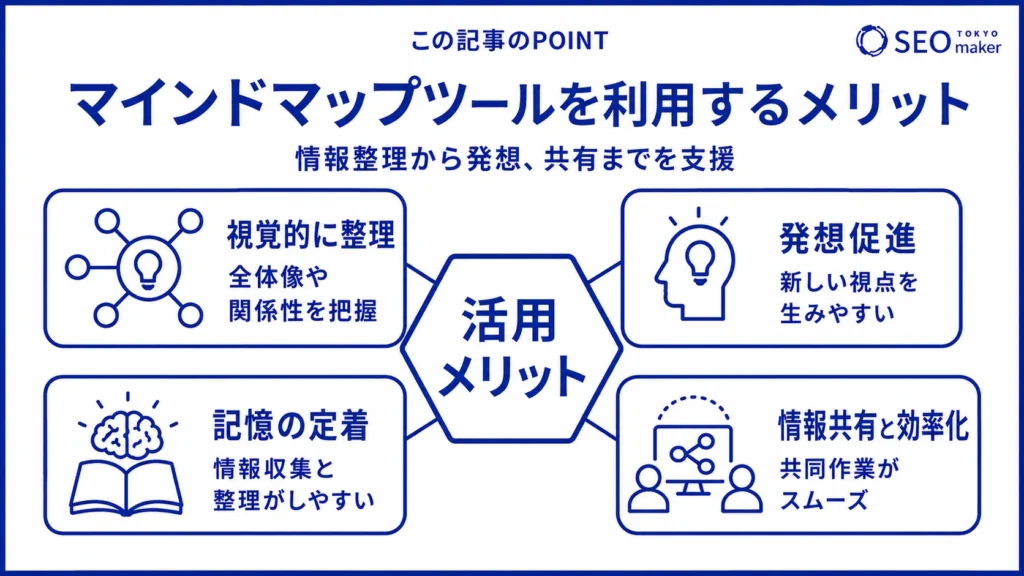 この記事のPOINT

SEO TOKYO maker

マインドマップツールを利用するメリット

情報整理から発想、共有までを支援

視覚的に整理
全体像や関係性を把握

発想促進
新しい視点を生みやすい

活用メリット

記憶の定着
情報収集と整理がしやすい

情報共有と効率化
共同作業がスムーズ